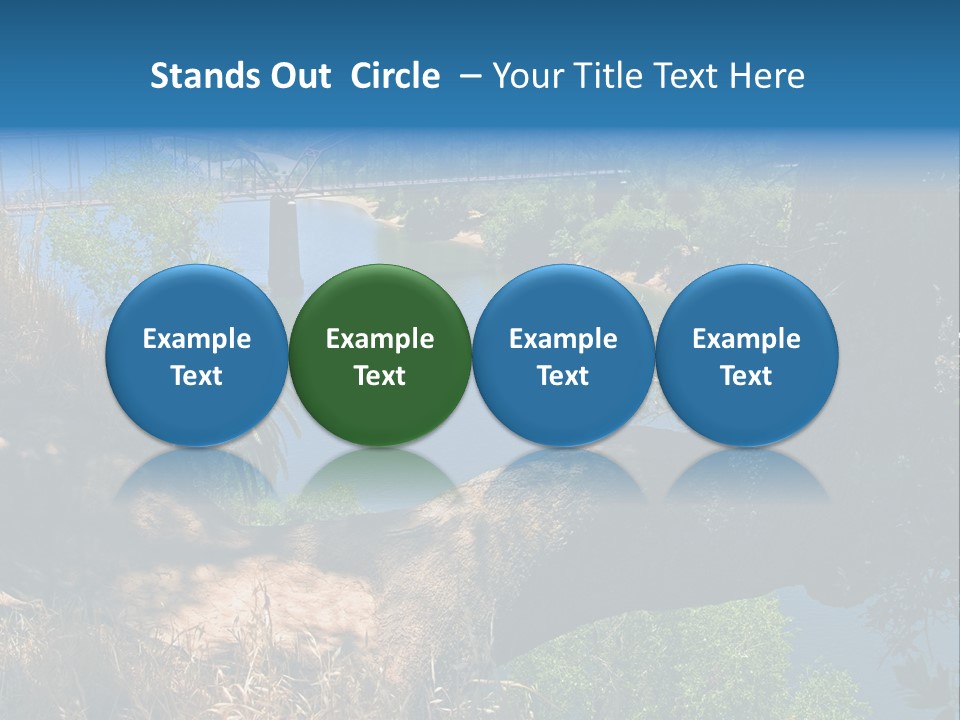 Stands Out Circle – Your Title Text Here

Example Text

Example Text

Example Text

Example Text